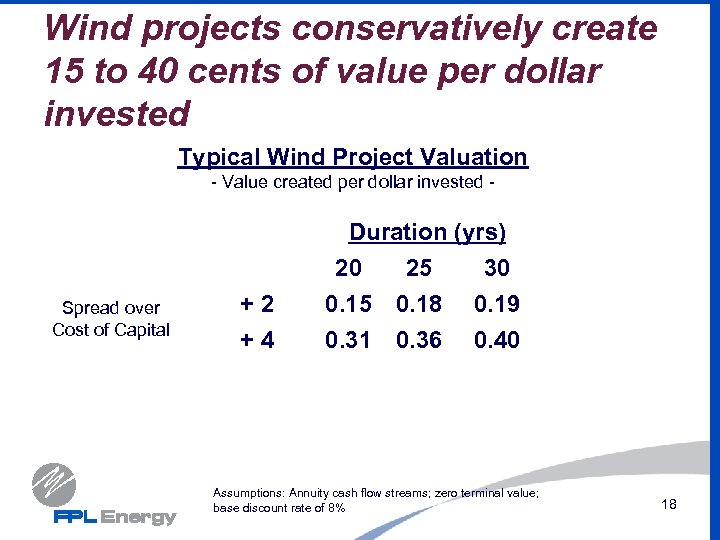 Wind projects conservatively create 15 to 40 cents of value per dollar invested

Typical Wind Project Valuation
- Value created per dollar invested -

Duration (yrs)

| | | 20 | 25 | 30 |
|---|---|---|---|---|
| Spread over Cost of Capital | + 2 | 0.15 | 0.18 | 0.19 |
| | + 4 | 0.31 | 0.36 | 0.40 |

FPL Energy

Assumptions: Annuity cash flow streams; zero terminal value; base discount rate of 8%

18